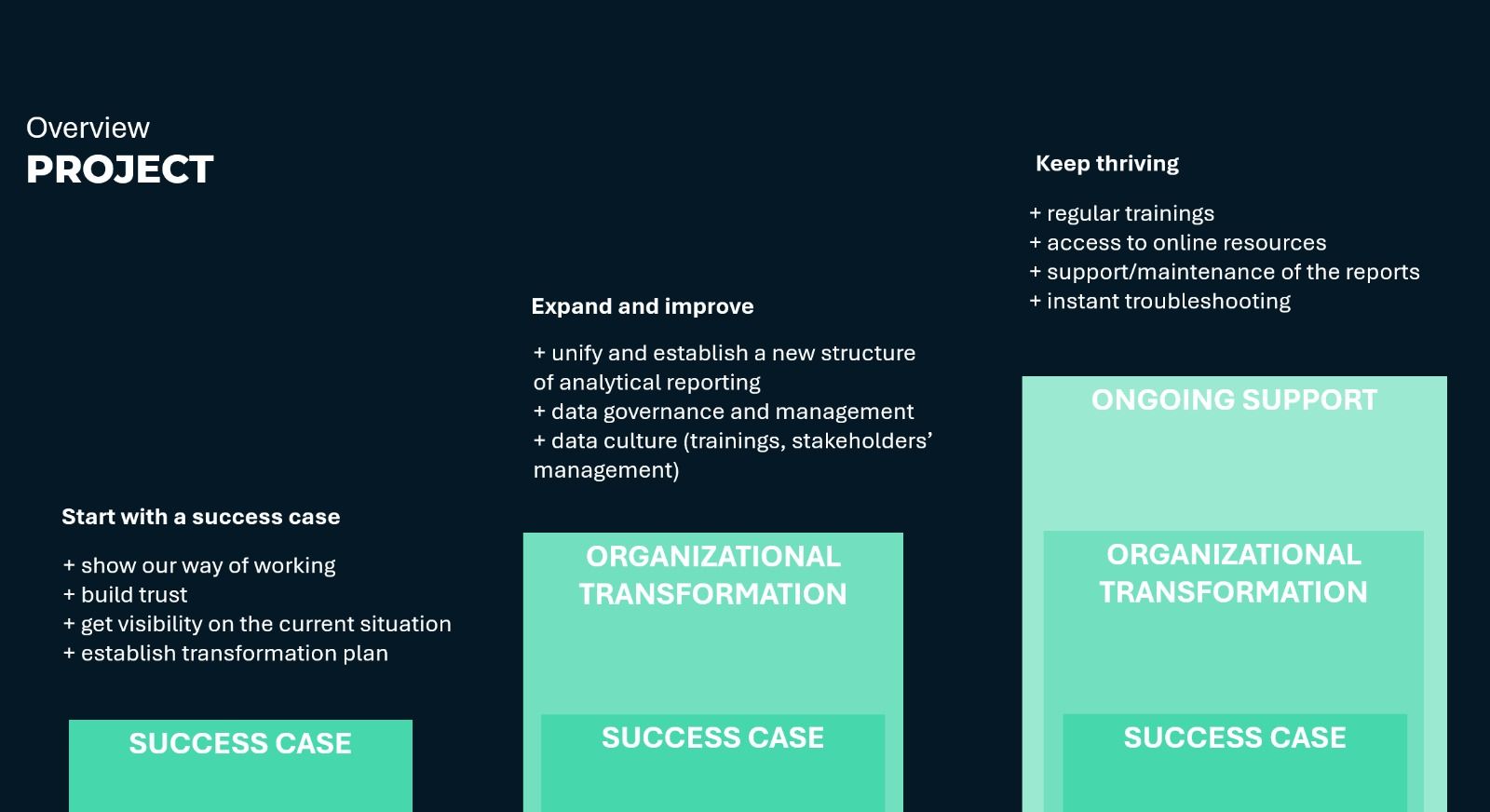 Overview
PROJECT

Start with a success case

+ show our way of working
+ build trust
+ get visibility on the current situation
+ establish transformation plan

SUCCESS CASE

Expand and improve

+ unify and establish a new structure of analytical reporting
+ data governance and management
+ data culture (trainings, stakeholders' management)

ORGANIZATIONAL TRANSFORMATION

SUCCESS CASE

Keep thriving

+ regular trainings
+ access to online resources
+ support/maintenance of the reports
+ instant troubleshooting

ONGOING SUPPORT

ORGANIZATIONAL TRANSFORMATION

SUCCESS CASE